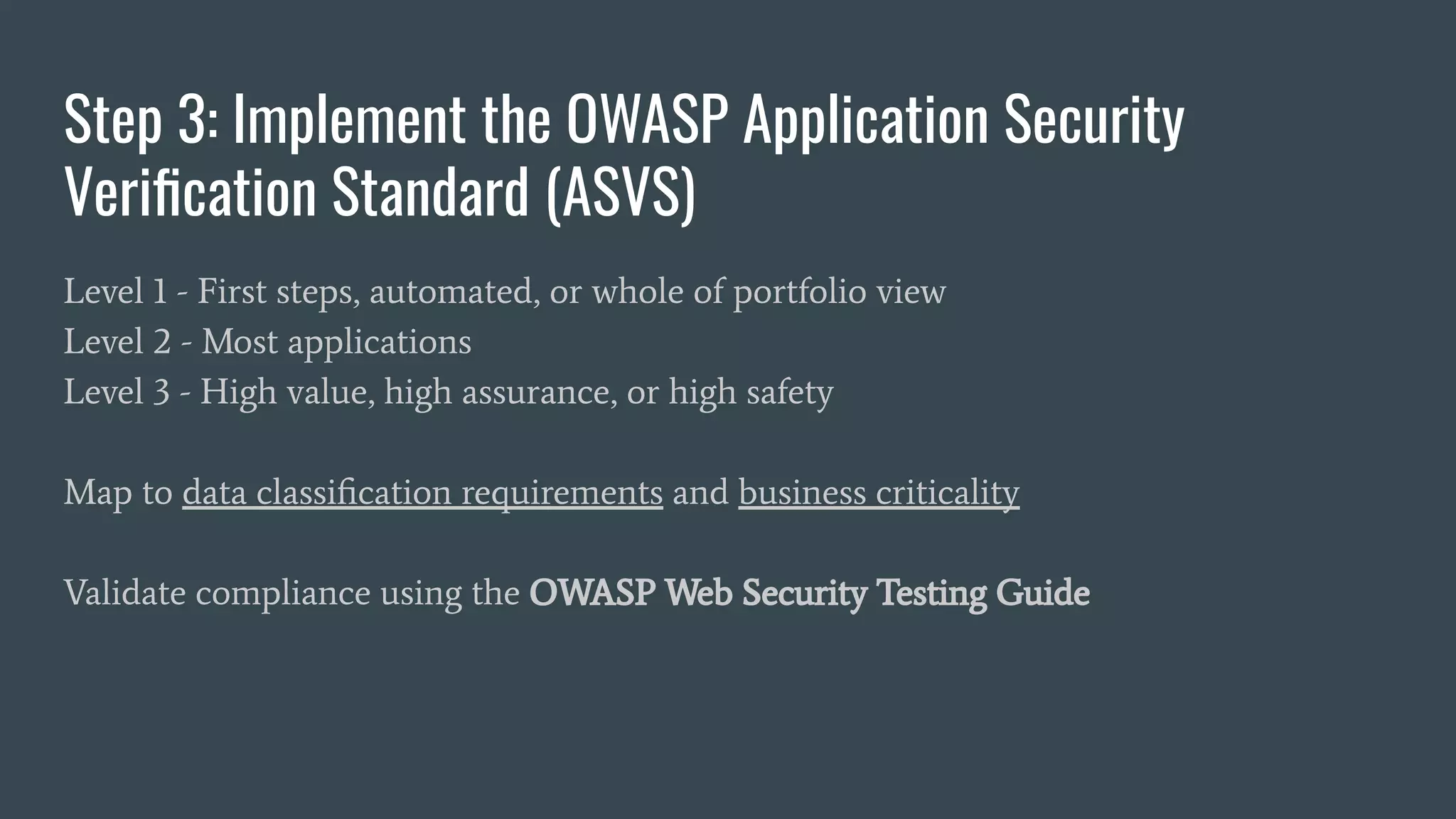 Step 3: Implement the OWASP Application Security Verification Standard (ASVS)

Level 1 - First steps, automated, or whole of portfolio view
Level 2 - Most applications
Level 3 - High value, high assurance, or high safety

Map to data classification requirements and business criticality

Validate compliance using the OWASP Web Security Testing Guide